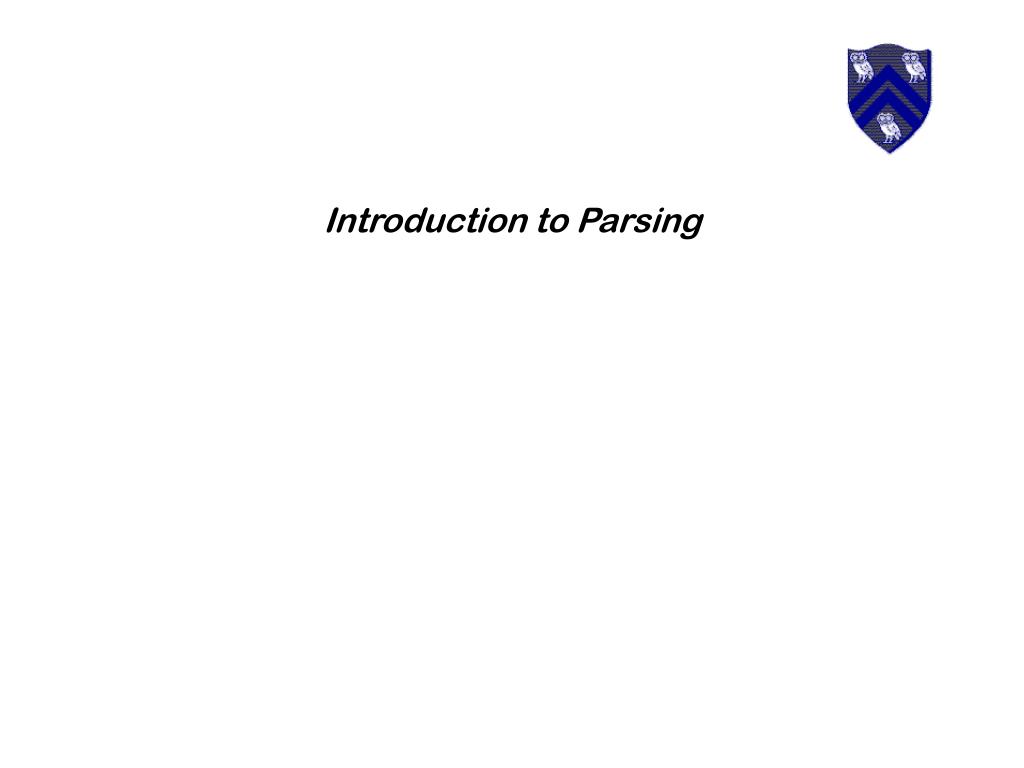 Introduction to Parsing